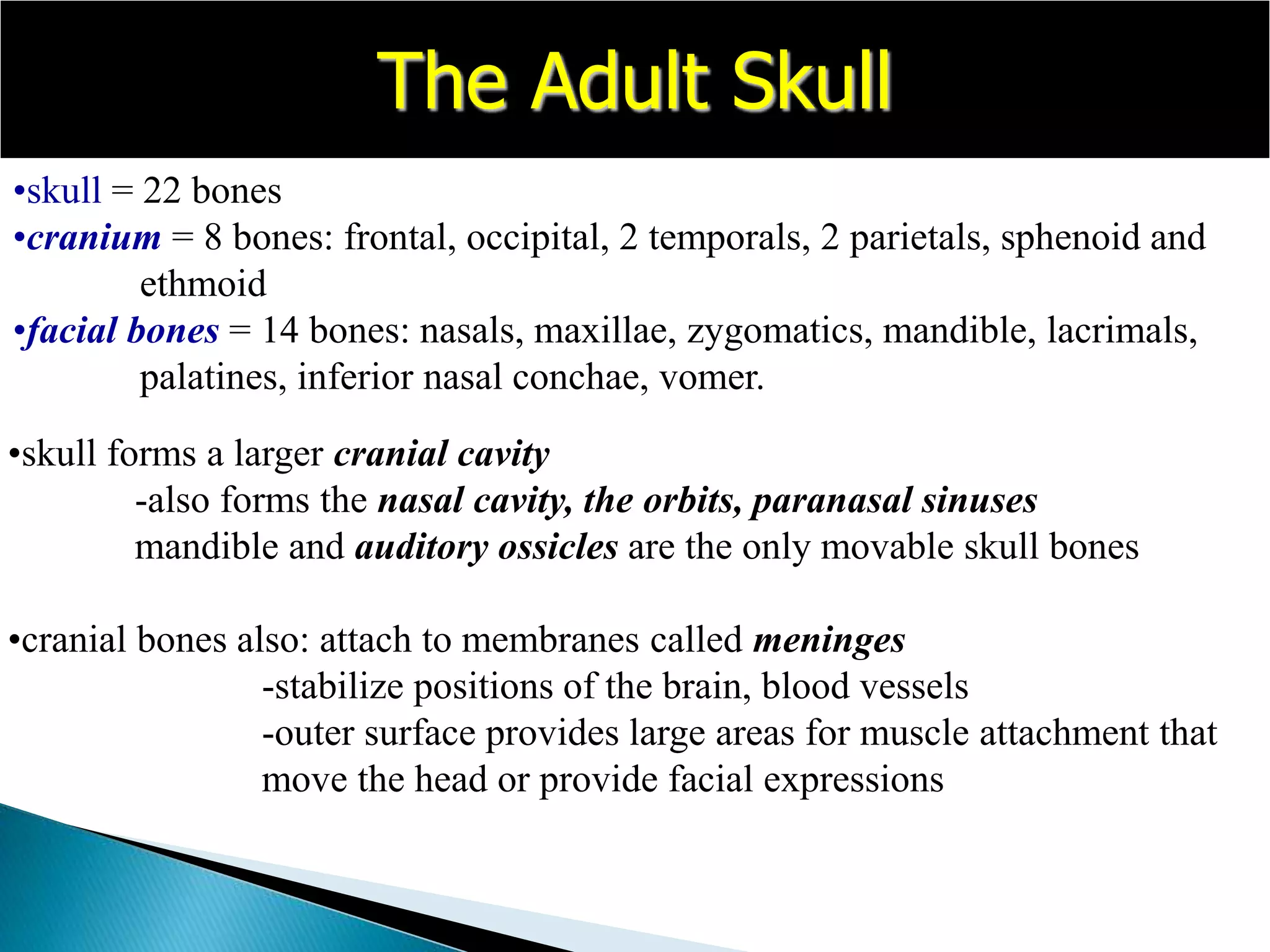 The Adult Skull

•skull = 22 bones
•cranium = 8 bones: frontal, occipital, 2 temporals, 2 parietals, sphenoid and ethmoid
•facial bones = 14 bones: nasals, maxillae, zygomatics, mandible, lacrimals, palatines, inferior nasal conchae, vomer.

•skull forms a larger cranial cavity
-also forms the nasal cavity, the orbits, paranasal sinuses
mandible and auditory ossicles are the only movable skull bones

•cranial bones also: attach to membranes called meninges
-stabilize positions of the brain, blood vessels
-outer surface provides large areas for muscle attachment that move the head or provide facial expressions